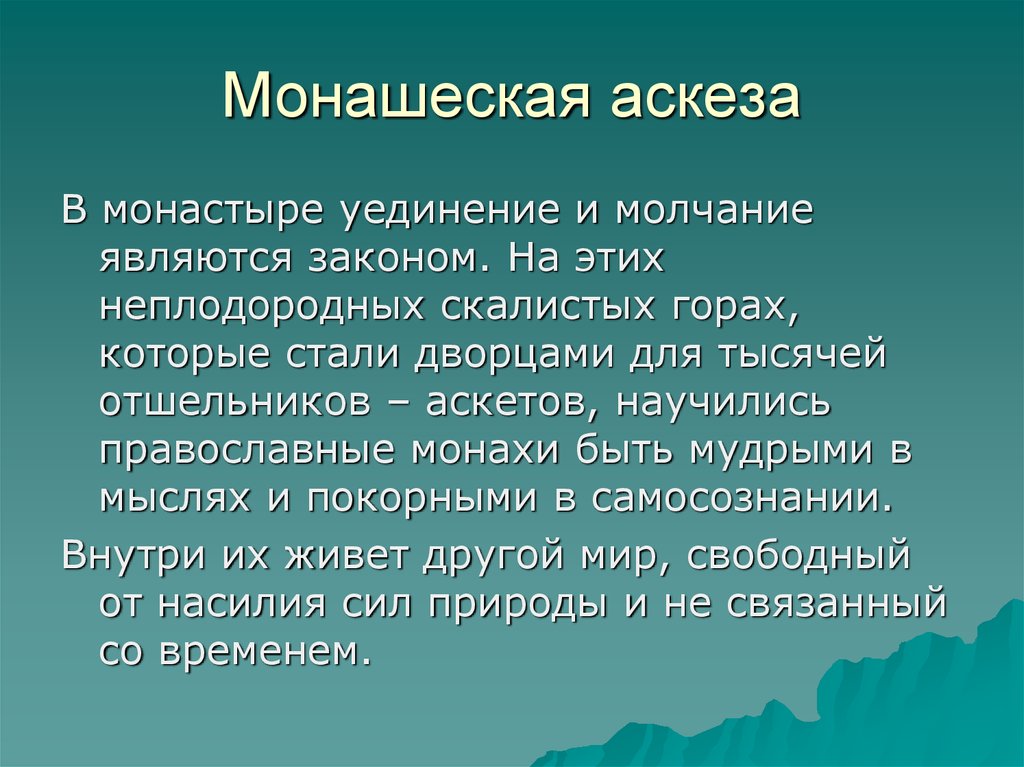 Монашеская аскеза

В монастыре уединение и молчание являются законом. На этих неплодородных скалистых горах, которые стали дворцами для тысячей отшельников – аскетов, научились православные монахи быть мудрыми в мыслях и покорными в самосознании.

Внутри их живет другой мир, свободный от насилия сил природы и не связанный со временем.